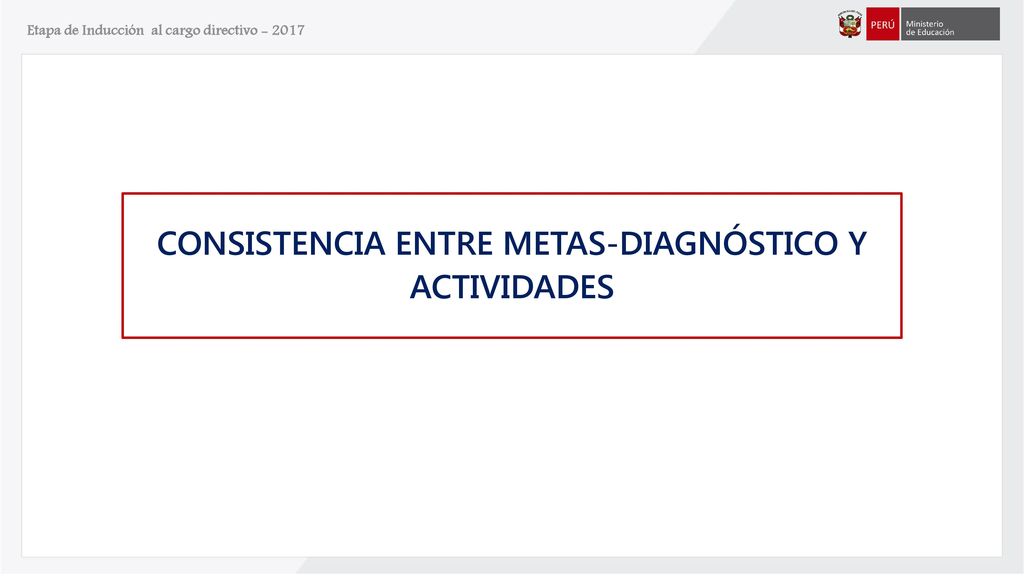 Etapa de Inducción al cargo directivo - 2017

PERÚ Ministerio de Educación

CONSISTENCIA ENTRE METAS-DIAGNÓSTICO Y ACTIVIDADES